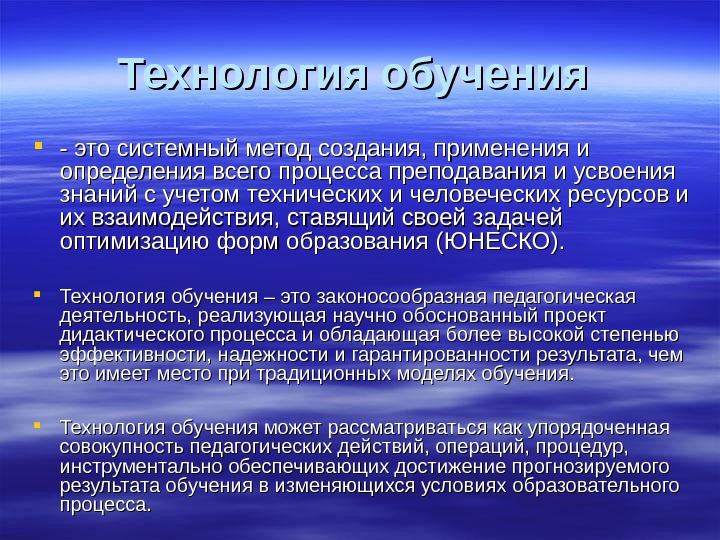 Технология обучения

- это системный метод создания, применения и определения всего процесса преподавания и усвоения знаний с учетом технических и человеческих ресурсов и их взаимодействия, ставящий своей задачей оптимизацию форм образования (ЮНЕСКО).

Технология обучения – это законосообразная педагогическая деятельность, реализующая научно обоснованный проект дидактического процесса и обладающая более высокой степенью эффективности, надежности и гарантированности результата, чем это имеет место при традиционных моделях обучения.

Технология обучения может рассматриваться как упорядоченная совокупность педагогических действий, операций, процедур, инструментально обеспечивающих достижение прогнозируемого результата обучения в изменяющихся условиях образовательного процесса.